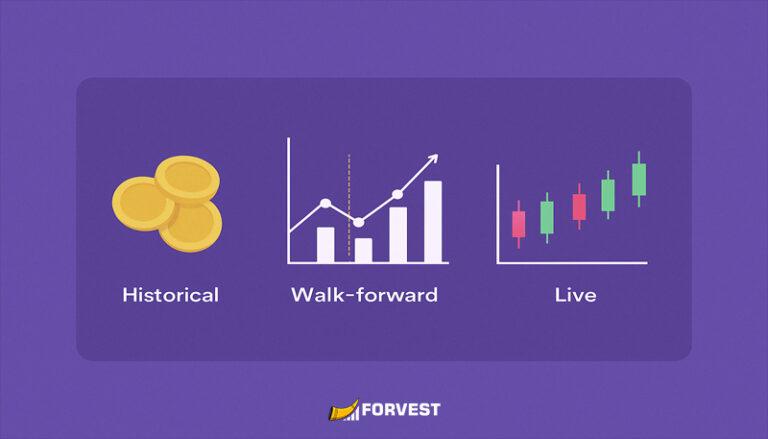 Historical
Walk-forward
Live

FORVEST